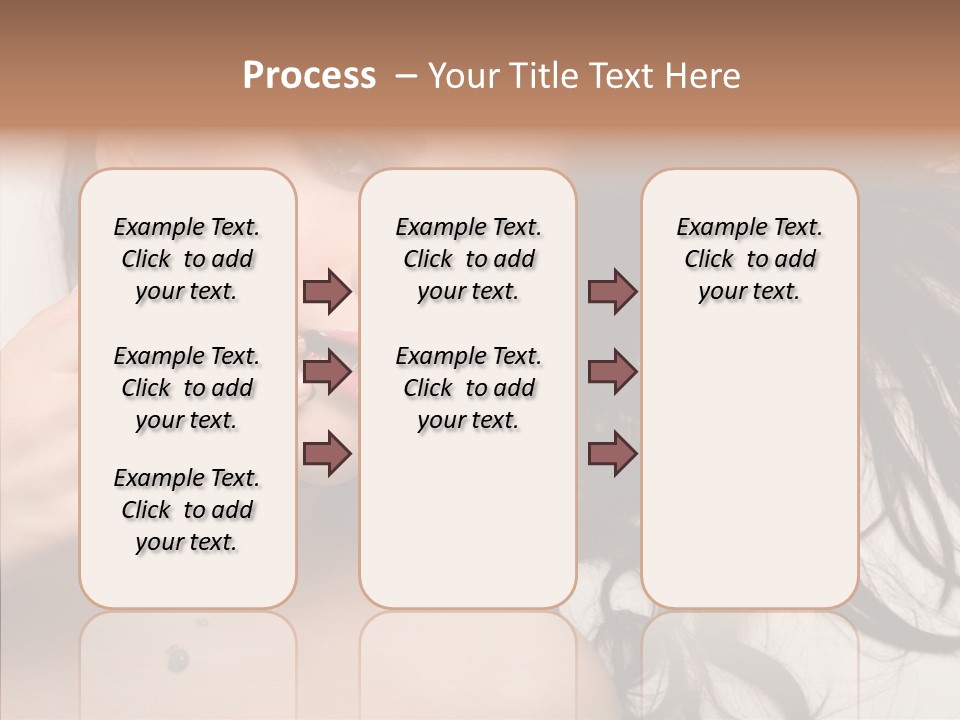 Process – Your Title Text Here

Example Text. Click to add your text.

Example Text. Click to add your text.

Example Text. Click to add your text.

Example Text. Click to add your text.

Example Text. Click to add your text.

Example Text. Click to add your text.